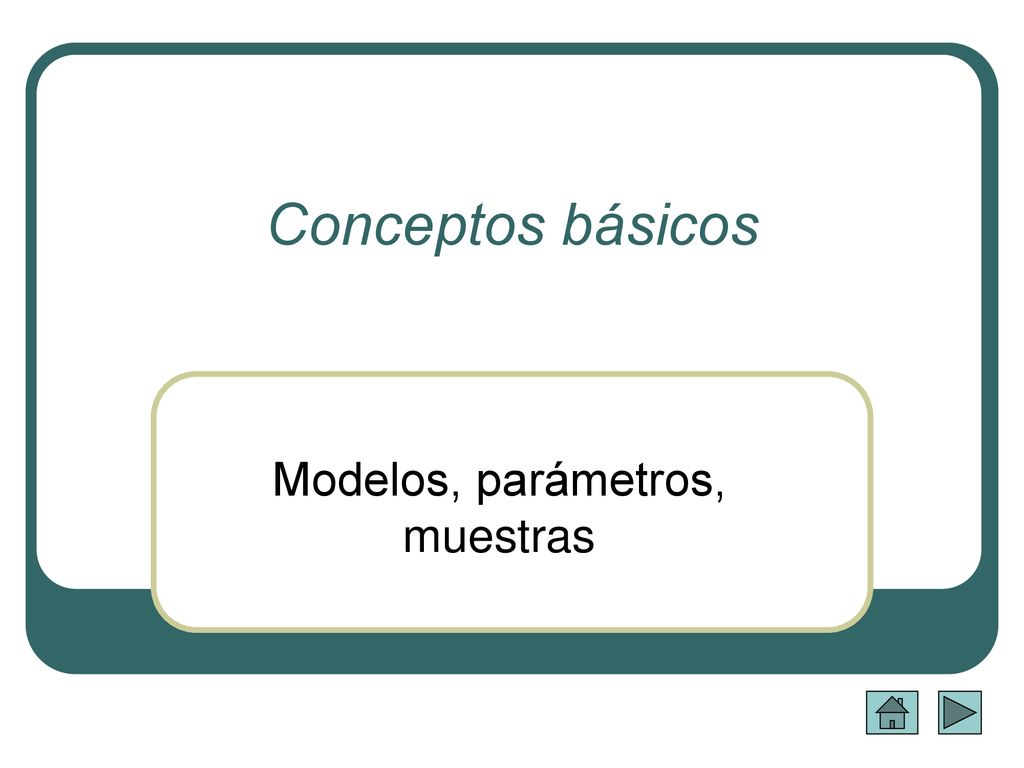 Conceptos básicos

Modelos, parámetros, muestras